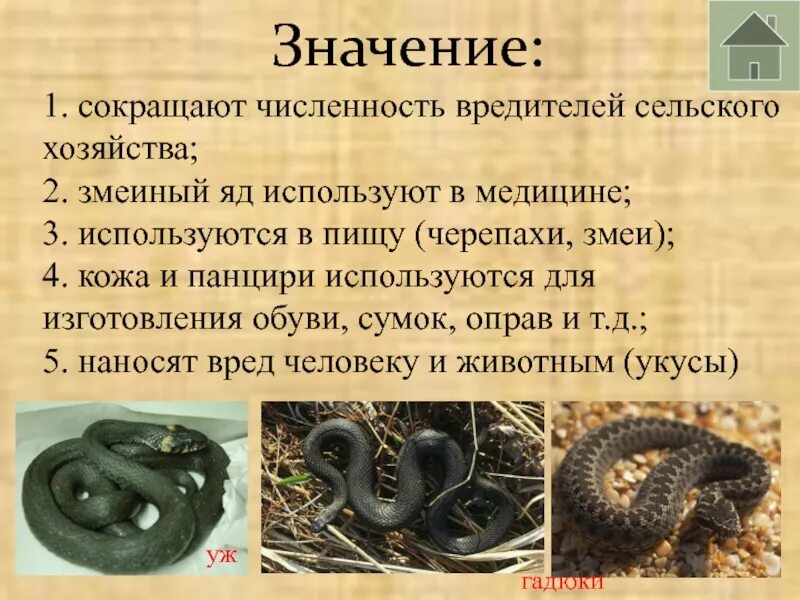 Значение:

1. сокращают численность вредителей сельского хозяйства;
2. змеиный яд используют в медицине;
3. используются в пищу (черепахи, змеи);
4. кожа и панцири используются для изготовления обуви, сумок, оправ и т.д.;
5. наносят вред человеку и животным (укусы)

уж

гадюки